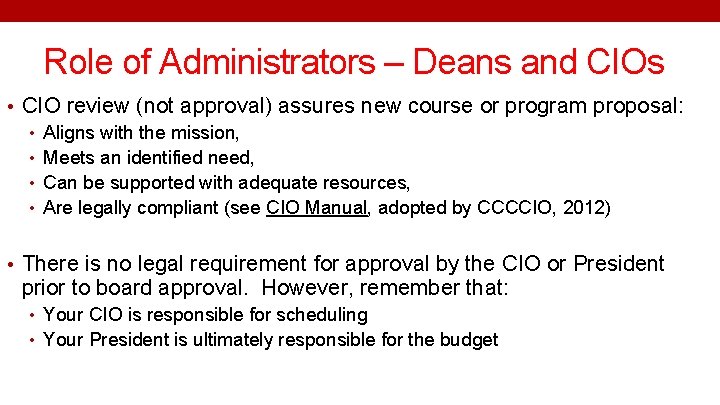 Role of Administrators – Deans and CIOs

• CIO review (not approval) assures new course or program proposal:
  • Aligns with the mission,
  • Meets an identified need,
  • Can be supported with adequate resources,
  • Are legally compliant (see CIO Manual, adopted by CCCCIO, 2012)

• There is no legal requirement for approval by the CIO or President prior to board approval.  However, remember that:
  • Your CIO is responsible for scheduling
  • Your President is ultimately responsible for the budget